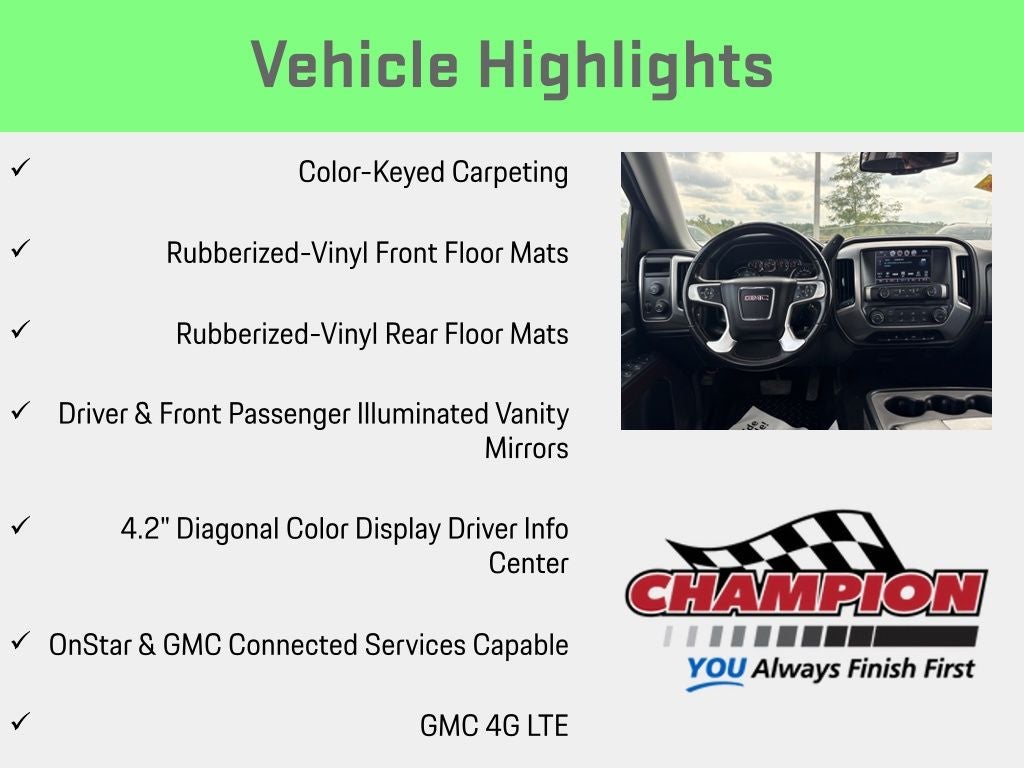 Vehicle Highlights

✓ Color-Keyed Carpeting

✓ Rubberized-Vinyl Front Floor Mats

✓ Rubberized-Vinyl Rear Floor Mats

✓ Driver & Front Passenger Illuminated Vanity Mirrors

✓ 4.2" Diagonal Color Display Driver Info Center

✓ OnStar & GMC Connected Services Capable

✓ GMC 4G LTE

GMC

CHAMPION
YOU Always Finish First